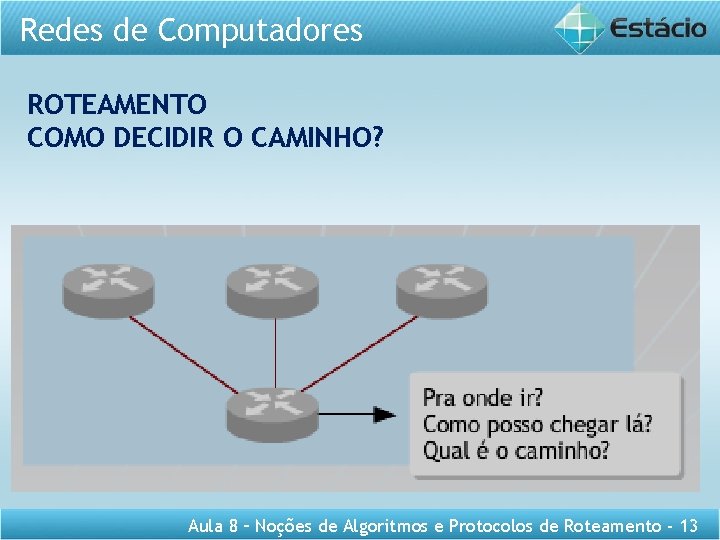 Redes de Computadores

Estácio

ROTEAMENTO
COMO DECIDIR O CAMINHO?

Pra onde ir?
Como posso chegar lá?
Qual é o caminho?

Aula 8 – Noções de Algoritmos e Protocolos de Roteamento - 13